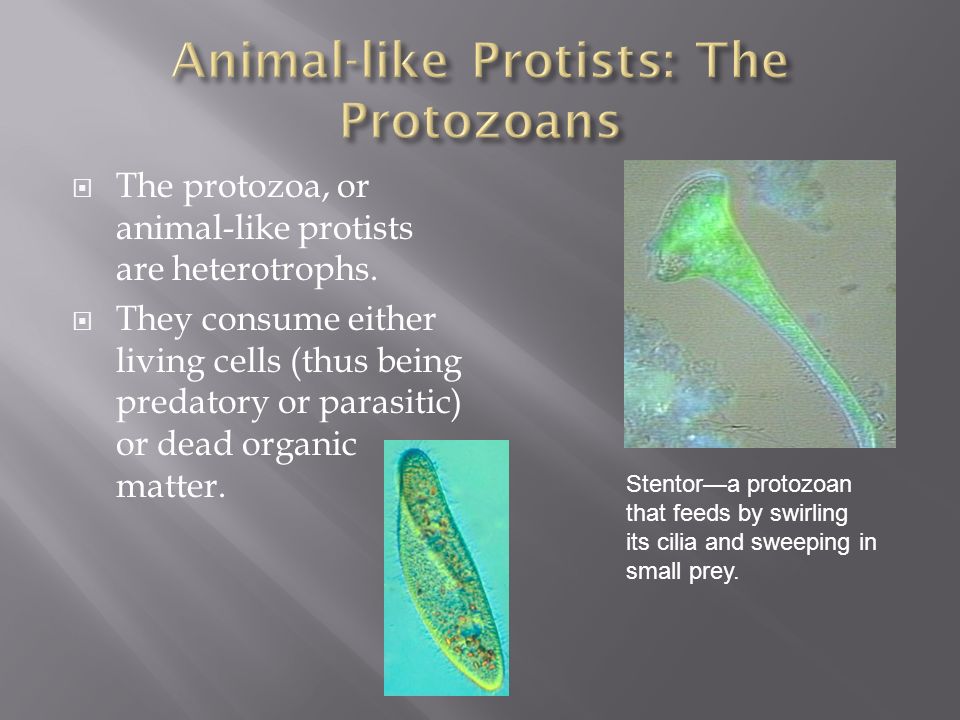 Animal-like Protists: The Protozoans

The protozoa, or animal-like protists are heterotrophs.

They consume either living cells (thus being predatory or parasitic) or dead organic matter.

Stentor—a protozoan that feeds by swirling its cilia and sweeping in small prey.